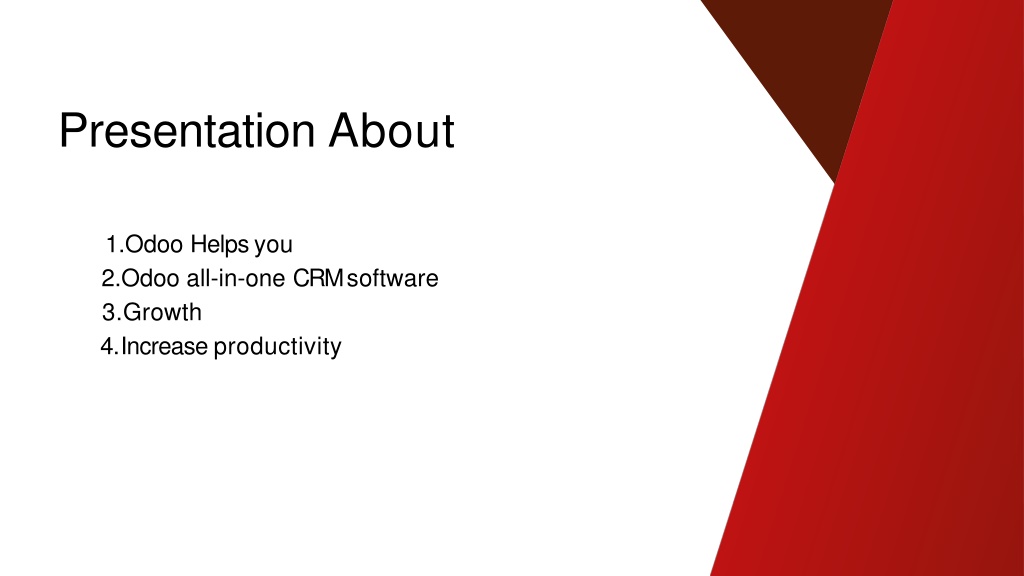 Presentation About

1.Odoo Helps you
2.Odoo all-in-one CRM software
3.Growth
4.Increase productivity